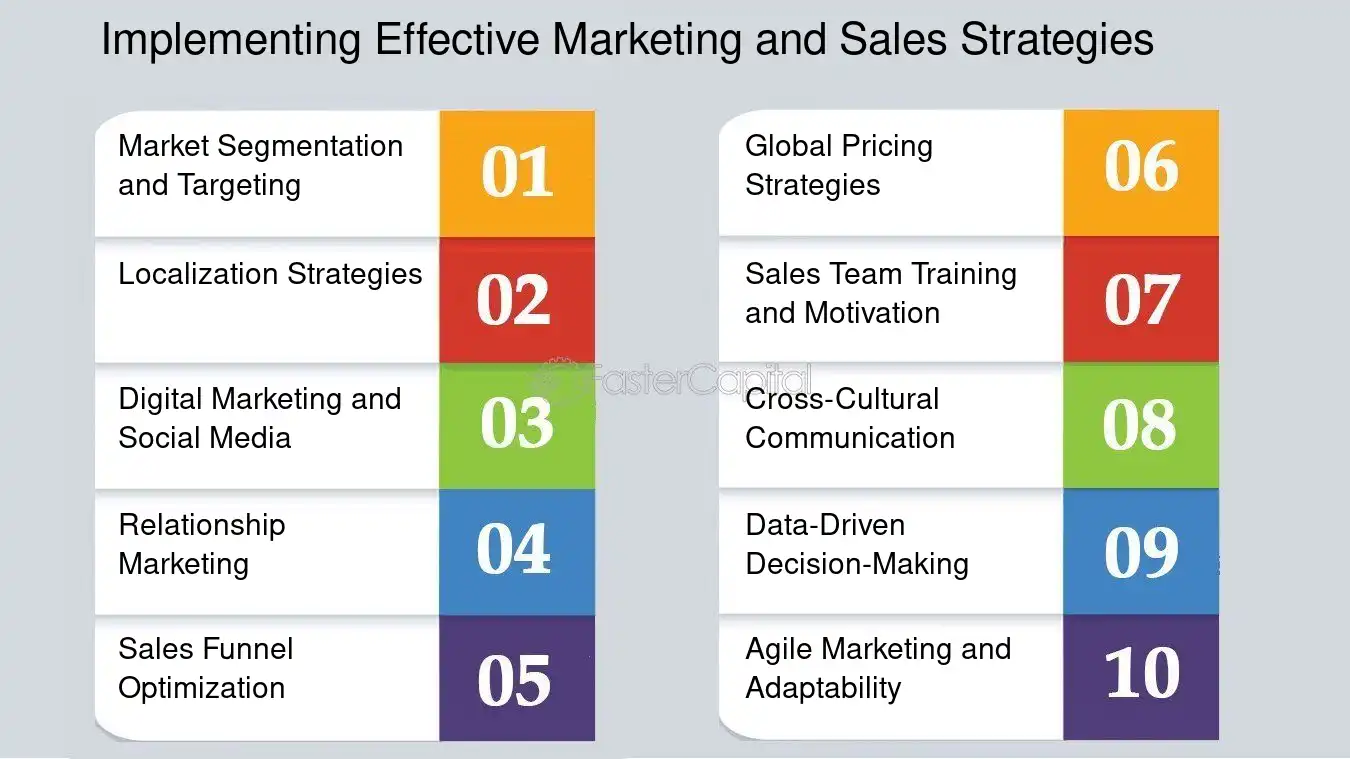 Implementing Effective Marketing and Sales Strategies

Market Segmentation and Targeting
01

Localization Strategies
02

Digital Marketing and Social Media
03

Relationship Marketing
04

Sales Funnel Optimization
05

Global Pricing Strategies
06

Sales Team Training and Motivation
07

Cross-Cultural Communication
08

Data-Driven Decision-Making
09

Agile Marketing and Adaptability
10

FasterCapital